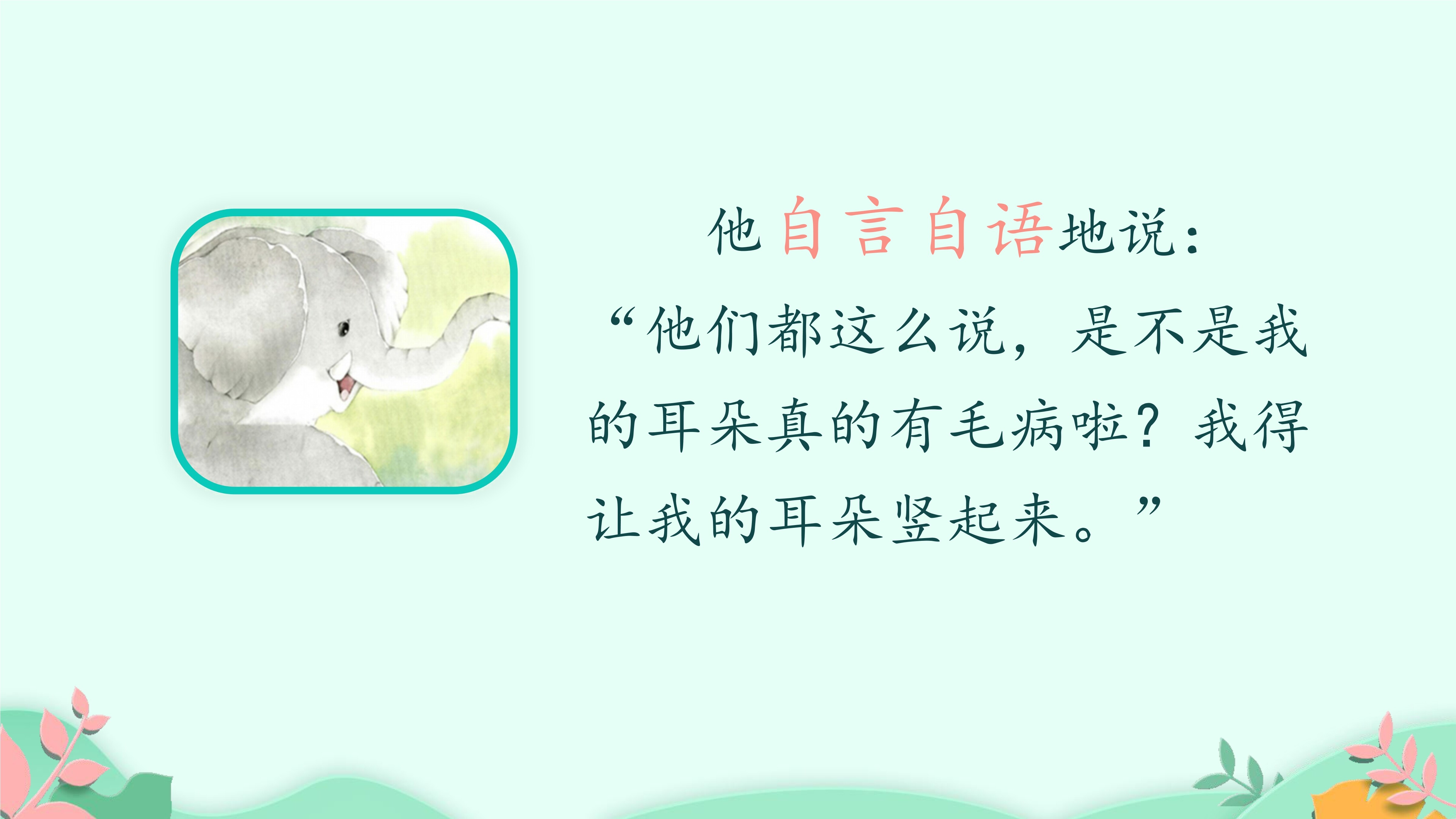 他自言自语地说：

“他们都这么说，是不是我的耳朵真的有毛病啦？我得让我的耳朵竖起来。”